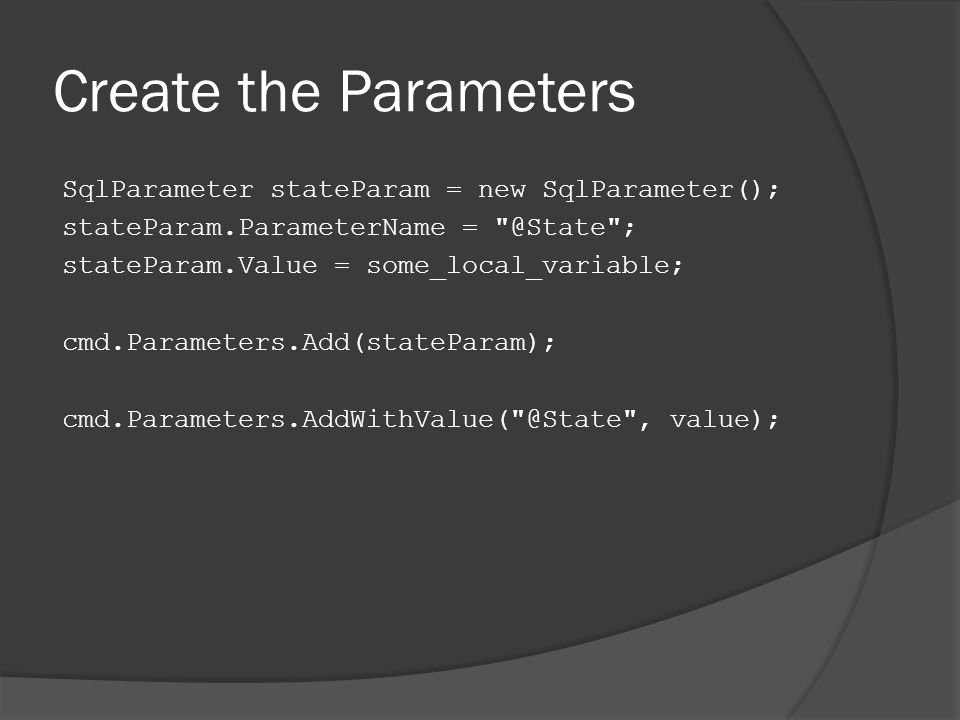 Create the Parameters

SqlParameter stateParam = new SqlParameter();
stateParam.ParameterName = "@State";
stateParam.Value = some_local_variable;

cmd.Parameters.Add(stateParam);

cmd.Parameters.AddWithValue("@State", value);